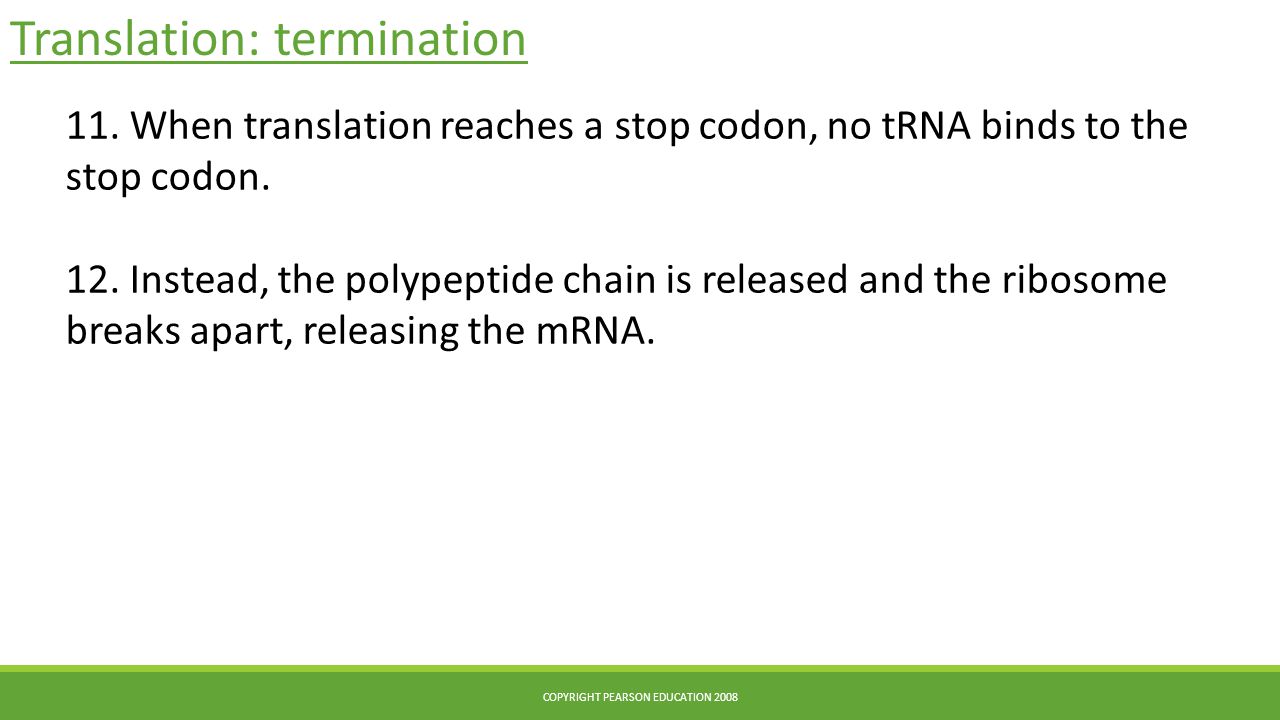 Translation: termination

11. When translation reaches a stop codon, no tRNA binds to the stop codon.

12. Instead, the polypeptide chain is released and the ribosome breaks apart, releasing the mRNA.

COPYRIGHT PEARSON EDUCATION 2008